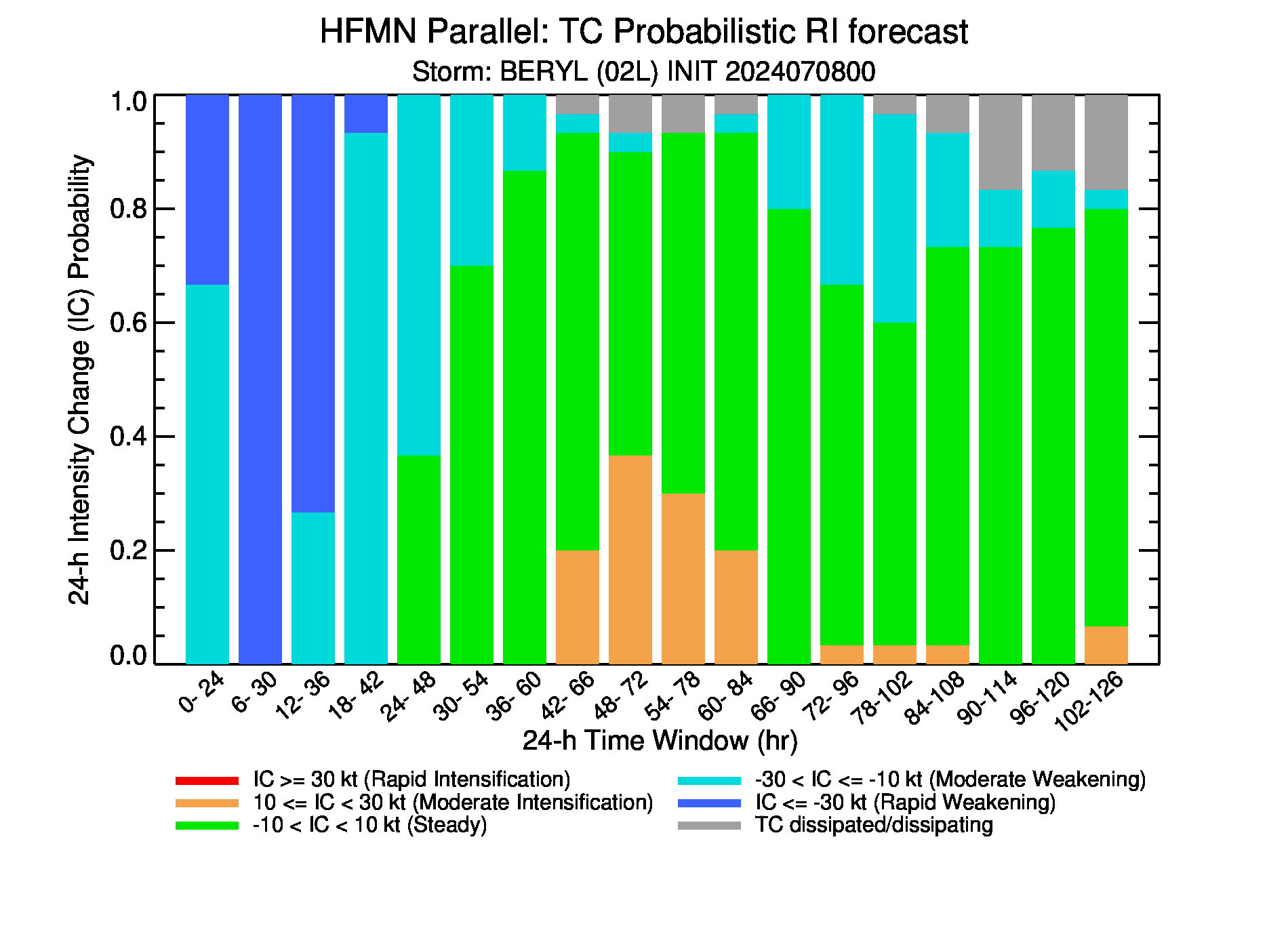 HFMN Parallel: TC Probabilistic RI forecast
Storm: BERYL (02L) INIT 2024070800

24-h Intensity Change (IC) Probability

1.0
0.8
0.6
0.4
0.2
0.0

0- 24
6- 30
12- 36
18- 42
24- 48
30- 54
36- 60
42- 66
48- 72
54- 78
60- 84
66- 90
72- 96
78-102
84-108
90-114
96-120
102-126

24-h Time Window (hr)

IC >= 30 kt (Rapid Intensification)
10 <= IC < 30 kt (Moderate Intensification)
-10 < IC < 10 kt (Steady)
-30 < IC <= -10 kt (Moderate Weakening)
IC <= -30 kt (Rapid Weakening)
TC dissipated/dissipating